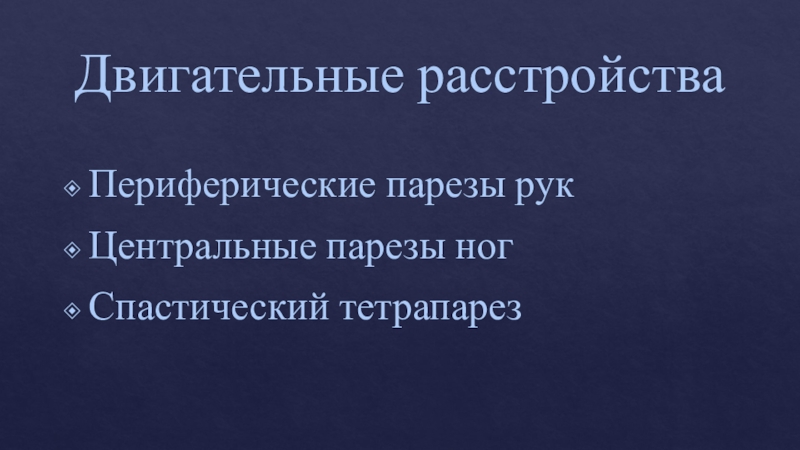 Двигательные расстройства

Периферические парезы рук

Центральные парезы ног

Спастический тетрапарез